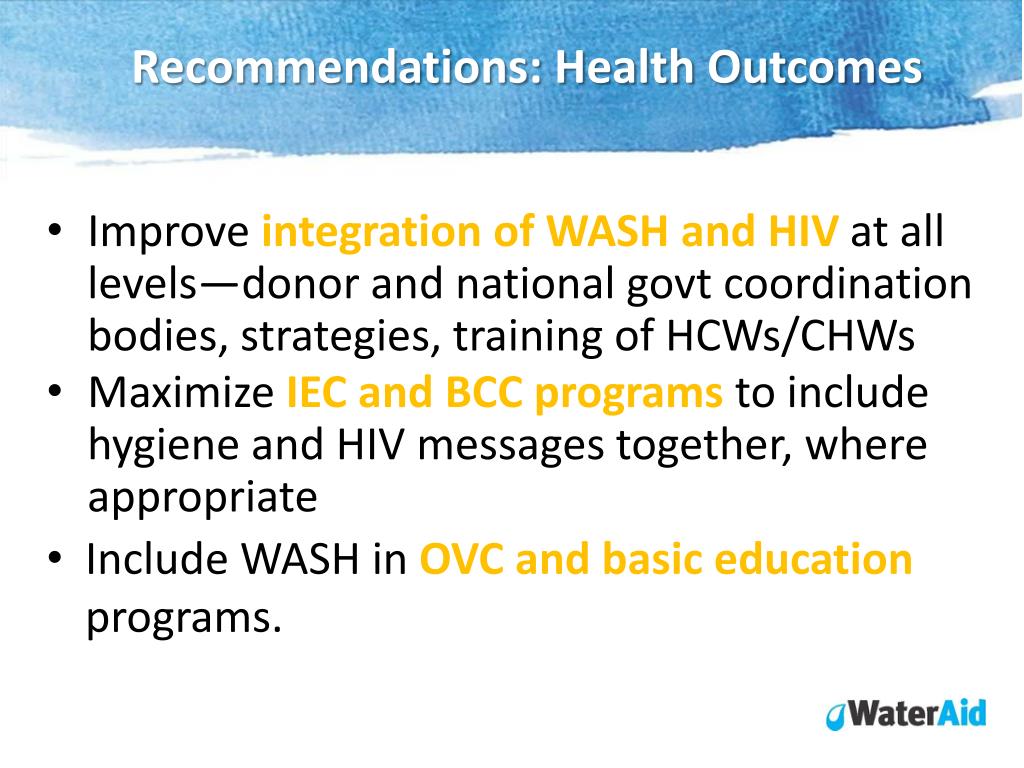 Recommendations: Health Outcomes

• Improve integration of WASH and HIV at all levels—donor and national govt coordination bodies, strategies, training of HCWs/CHWs
• Maximize IEC and BCC programs to include hygiene and HIV messages together, where appropriate
• Include WASH in OVC and basic education programs.

WaterAid